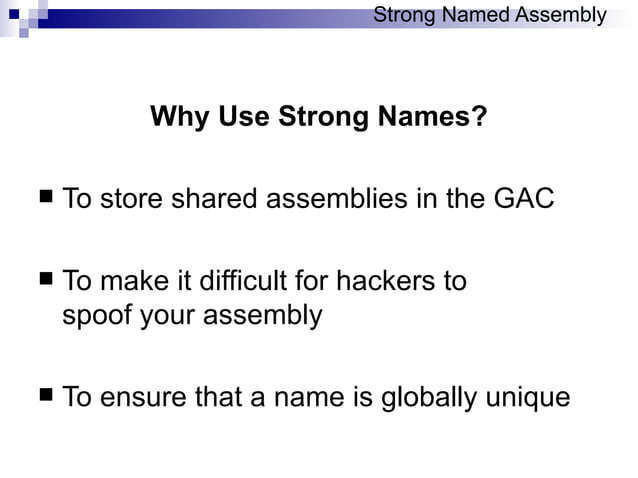 Strong Named Assembly

Why Use Strong Names?

■ To store shared assemblies in the GAC

■ To make it difficult for hackers to spoof your assembly

■ To ensure that a name is globally unique